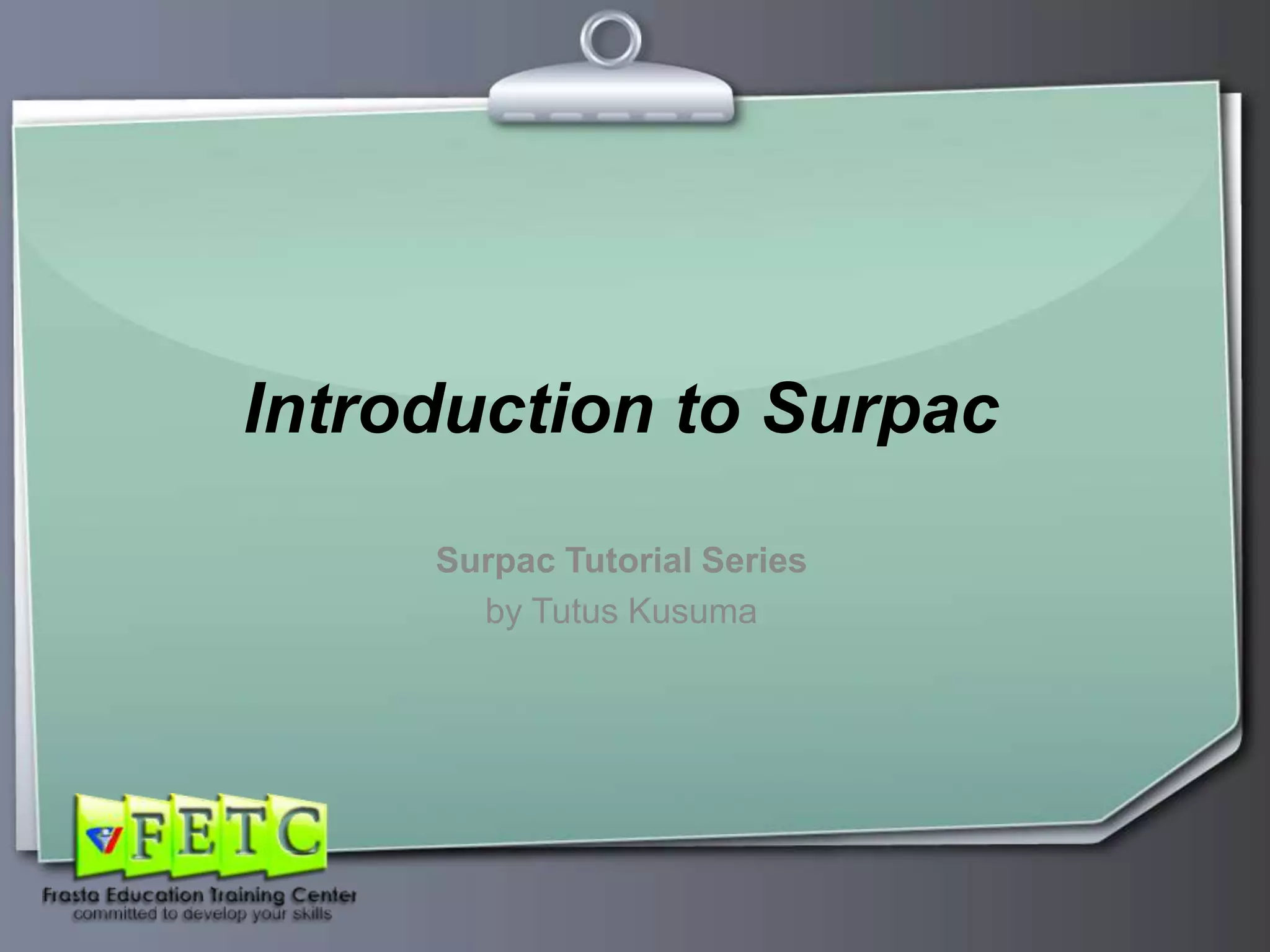 Introduction to Surpac

Surpac Tutorial Series
by Tutus Kusuma

FETC
Frasta Education Training Center
committed to develop your skills